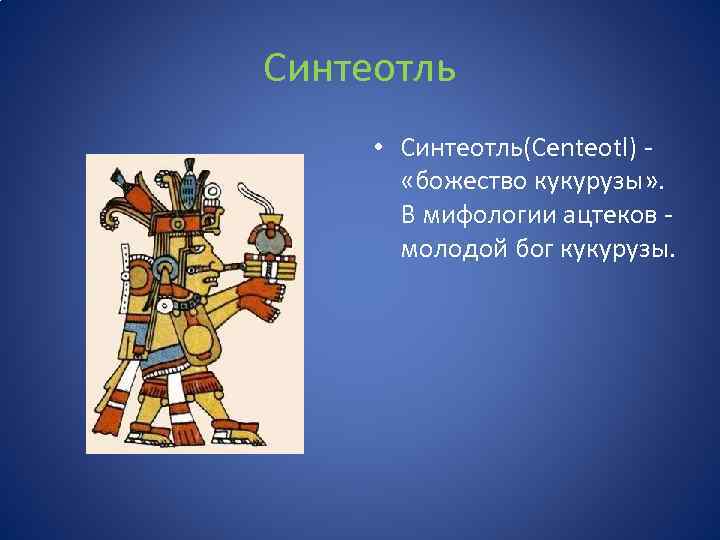 Синтеотль

• Синтеотль(Centeotl) - «божество кукурузы». В мифологии ацтеков - молодой бог кукурузы.